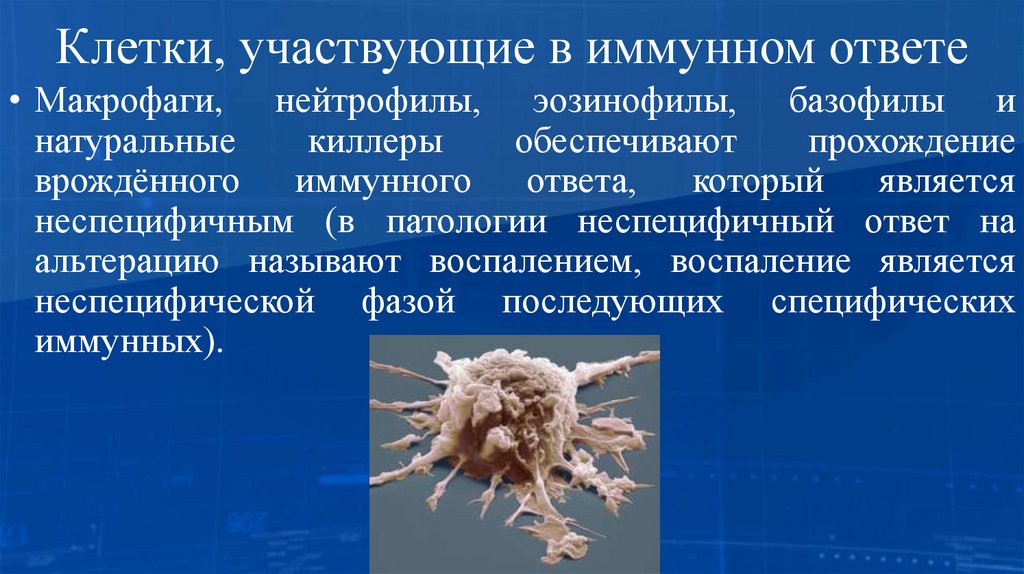 Клетки, участвующие в иммунном ответе

• Макрофаги, нейтрофилы, эозинофилы, базофилы и натуральные киллеры обеспечивают прохождение врождённого иммунного ответа, который является неспецифичным (в патологии неспецифичный ответ на альтерацию называют воспалением, воспаление является неспецифической фазой последующих специфических иммунных).